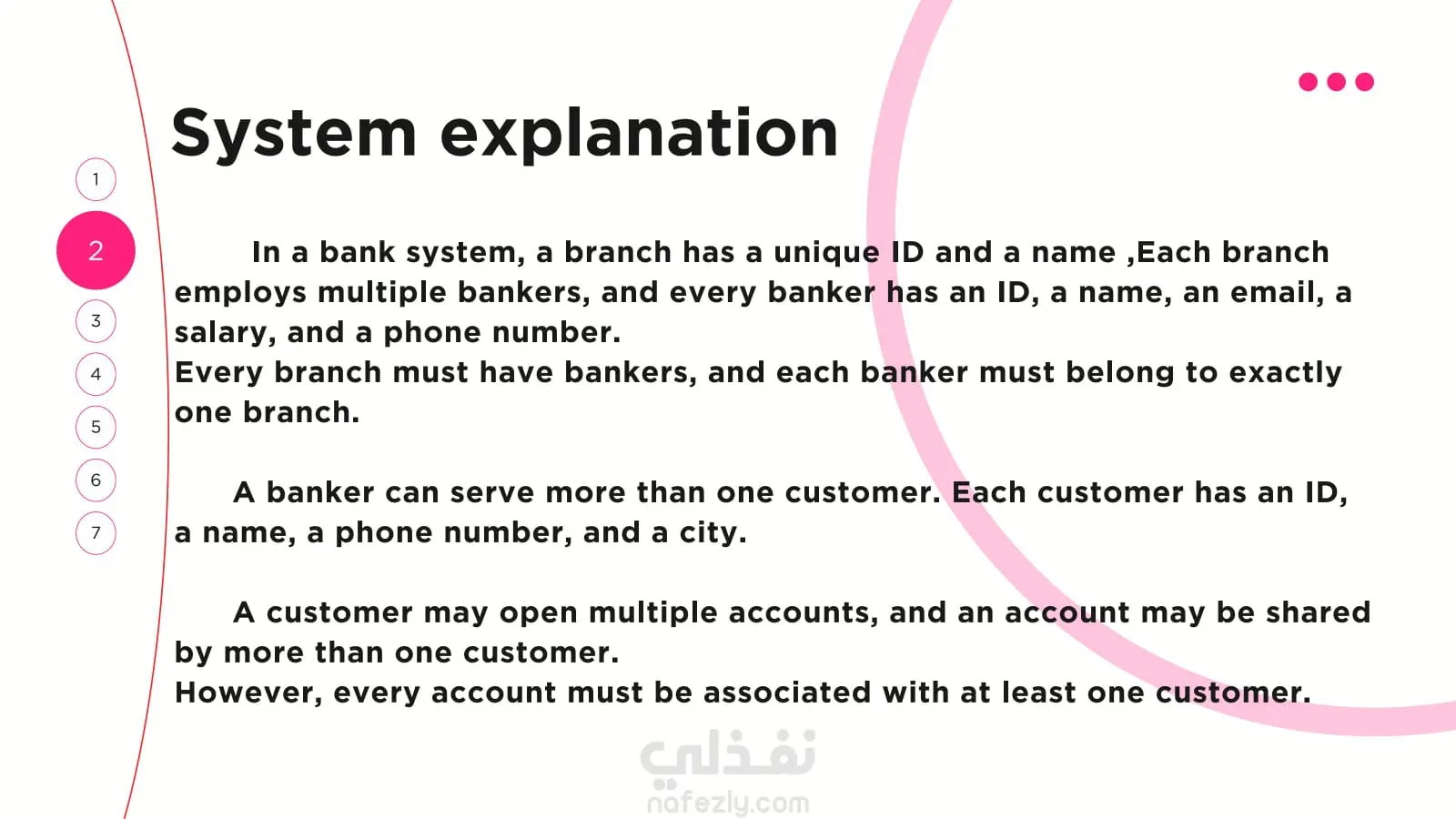 System explanation

1

2

3

4

5

6

7

In a bank system, a branch has a unique ID and a name ,Each branch employs multiple bankers, and every banker has an ID, a name, an email, a salary, and a phone number.
Every branch must have bankers, and each banker must belong to exactly one branch.

A banker can serve more than one customer. Each customer has an ID, a name, a phone number, and a city.

A customer may open multiple accounts, and an account may be shared by more than one customer.
However, every account must be associated with at least one customer.

نفذلي
nafezly.com